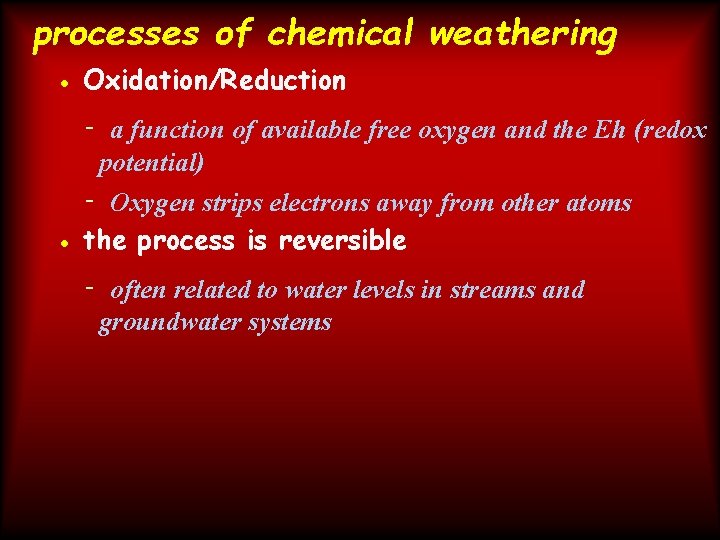 processes of chemical weathering

• Oxidation/Reduction

- a function of available free oxygen and the Eh (redox potential)

- Oxygen strips electrons away from other atoms

• the process is reversible

- often related to water levels in streams and groundwater systems